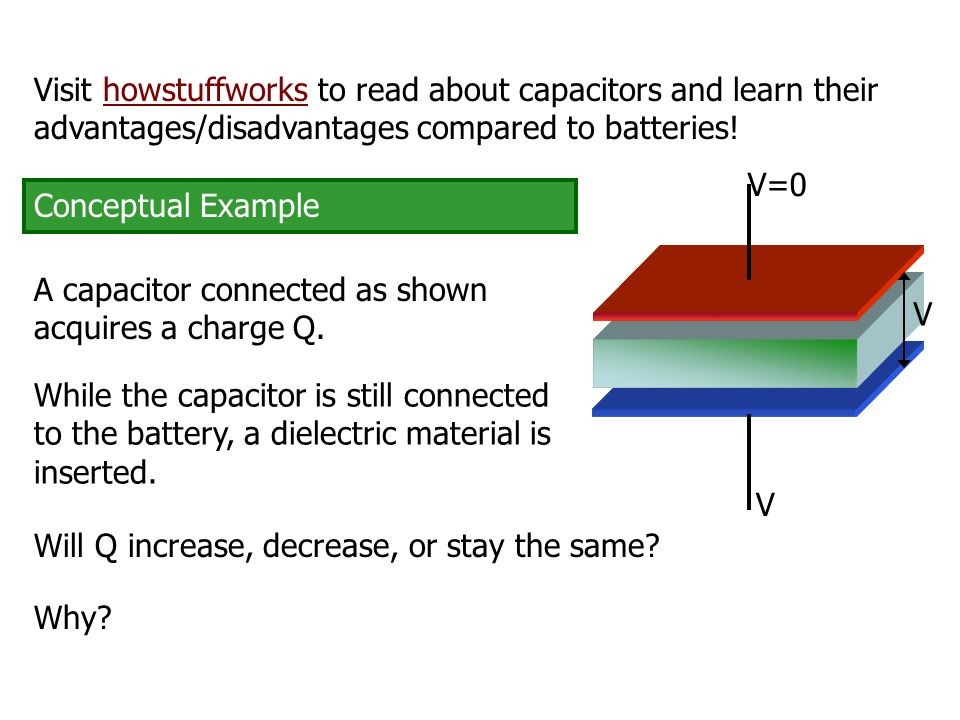 Visit howstuffworks to read about capacitors and learn their advantages/disadvantages compared to batteries!

Conceptual Example

A capacitor connected as shown acquires a charge Q.

While the capacitor is still connected to the battery, a dielectric material is inserted.

Will Q increase, decrease, or stay the same?

Why?

V=0

V

V